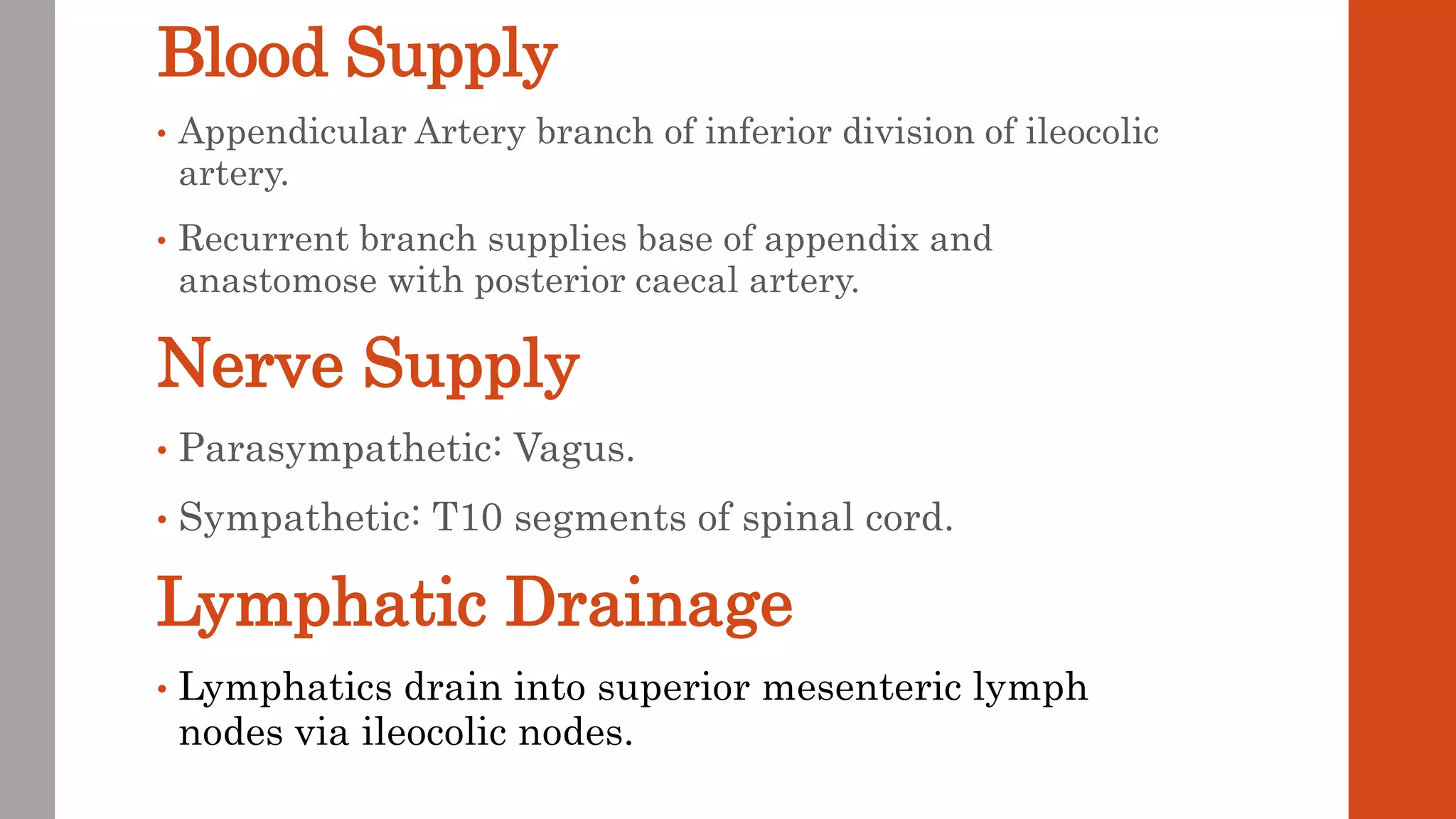 Blood Supply

• Appendicular Artery branch of inferior division of ileocolic artery.

• Recurrent branch supplies base of appendix and anastomose with posterior caecal artery.

Nerve Supply

• Parasympathetic: Vagus.

• Sympathetic: T10 segments of spinal cord.

Lymphatic Drainage

• Lymphatics drain into superior mesenteric lymph nodes via ileocolic nodes.